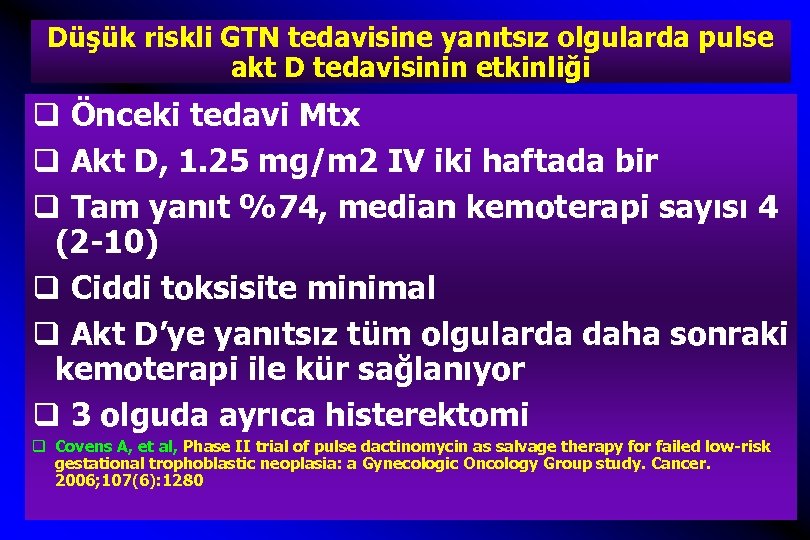 Düşük riskli GTN tedavisine yanıtsız olgularda pulse akt D tedavisinin etkinliği

❑ Önceki tedavi Mtx

❑ Akt D, 1.25 mg/m2 IV iki haftada bir

❑ Tam yanıt %74, median kemoterapi sayısı 4 (2-10)

❑ Ciddi toksisite minimal

❑ Akt D'ye yanıtsız tüm olgularda daha sonraki kemoterapi ile kür sağlanıyor

❑ 3 olguda ayrıca histerektomi

❑ Covens A, et al, Phase II trial of pulse dactinomycin as salvage therapy for failed low-risk gestational trophoblastic neoplasia: a Gynecologic Oncology Group study. Cancer. 2006;107(6):1280